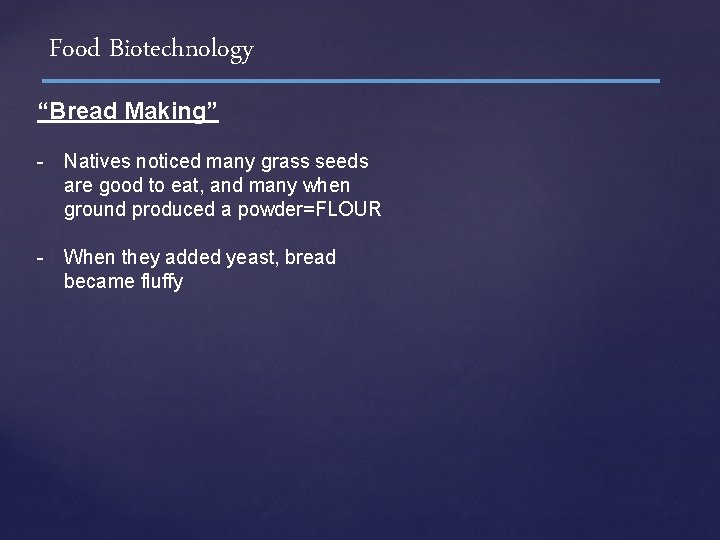 Food Biotechnology

“Bread Making”

- Natives noticed many grass seeds are good to eat, and many when ground produced a powder=FLOUR

- When they added yeast, bread became fluffy